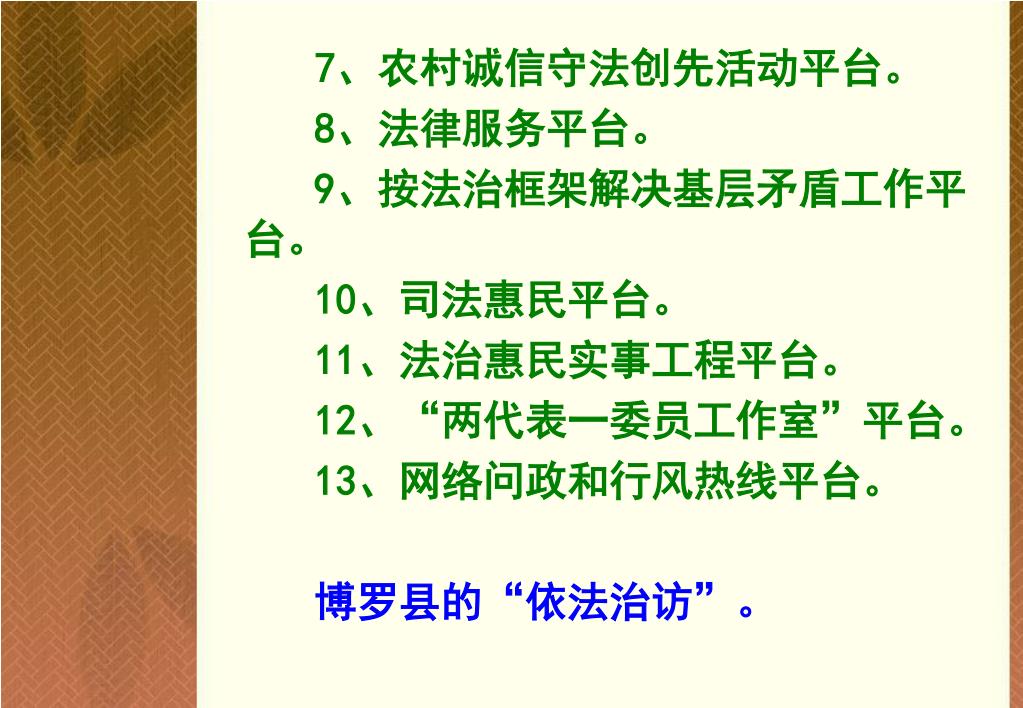 7、农村诚信守法创先活动平台。

8、法律服务平台。

9、按法治框架解决基层矛盾工作平台。

10、司法惠民平台。

11、法治惠民实事工程平台。

12、“两代表一委员工作室”平台。

13、网络问政和行风热线平台。

博罗县的“依法治访”。